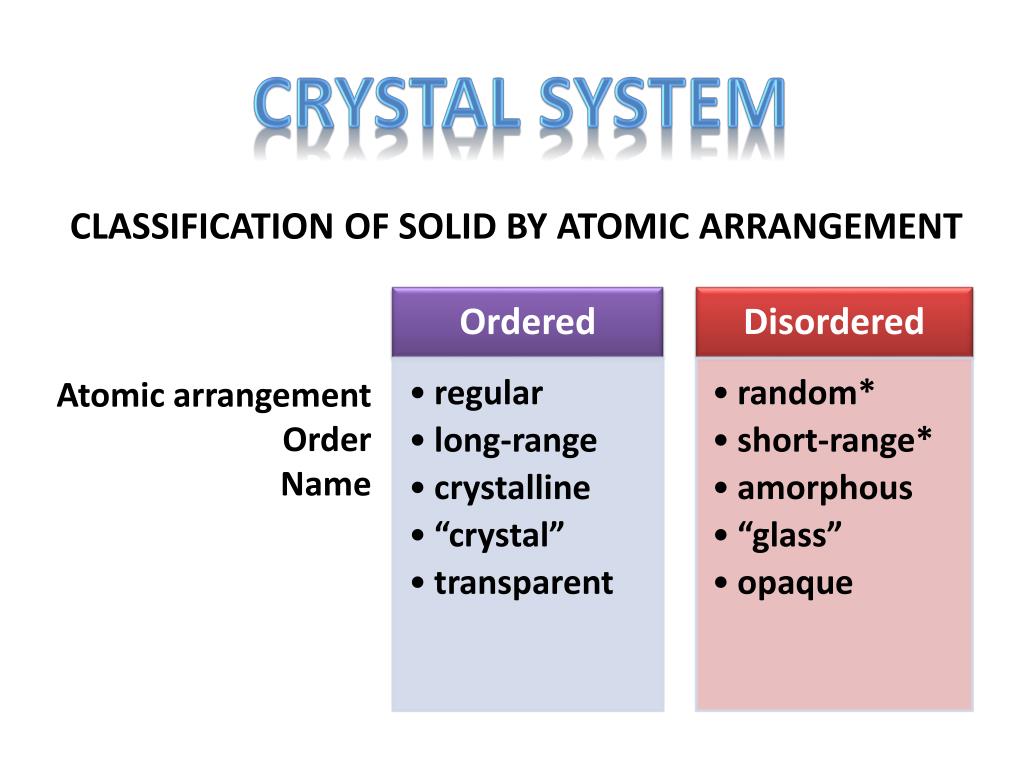 CRYSTAL SYSTEM

CLASSIFICATION OF SOLID BY ATOMIC ARRANGEMENT

Atomic arrangement
Order
Name

Ordered
• regular
• long-range
• crystalline
• “crystal”
• transparent

Disordered
• random*
• short-range*
• amorphous
• “glass”
• opaque